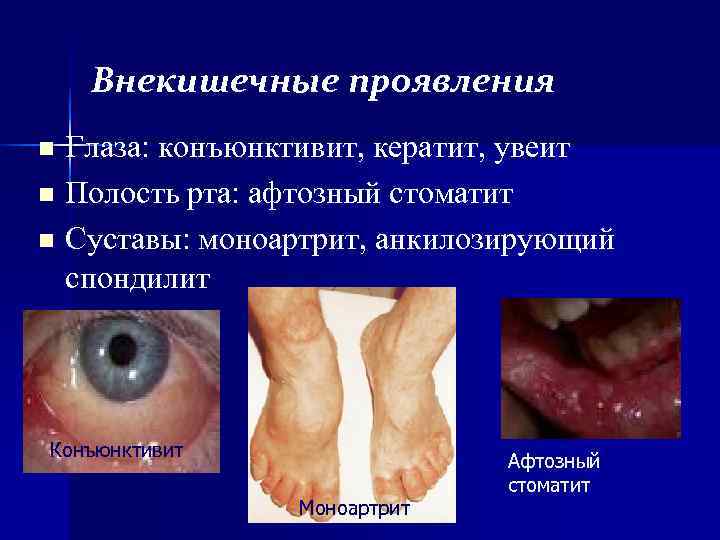 Внекишечные проявления

■ Глаза: конъюнктивит, кератит, увеит
■ Полость рта: афтозный стоматит
■ Суставы: моноартрит, анкилозирующий спондилит

Конъюнктивит

Моноартрит

Афтозный стоматит